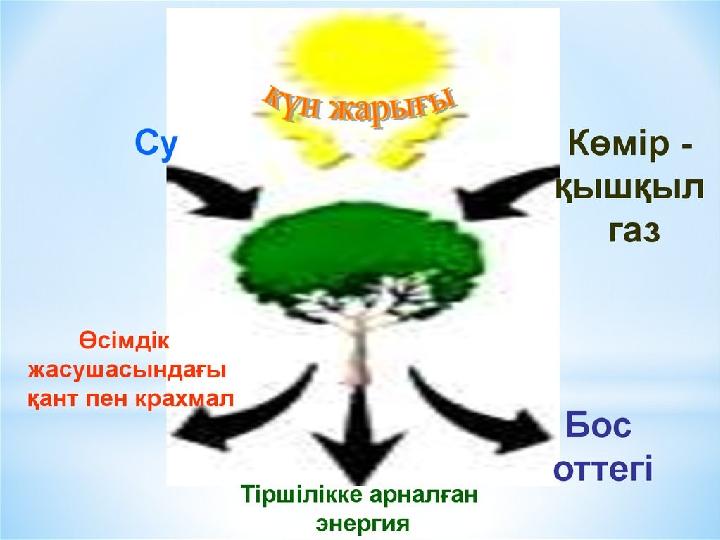 күн жарығы

Су

Көмір - қышқыл газ

Өсімдік жасушасындағы қант пен крахмал

Бос оттегі

Тіршілікке арналған энергия